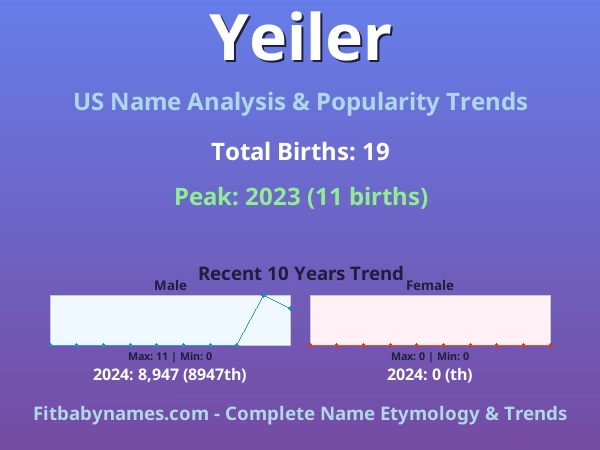 Yeiler

US Name Analysis & Popularity Trends

Total Births: 19

Peak: 2023 (11 births)

Recent 10 Years Trend

Male

Max: 11 | Min: 0

2024: 8,947 (8947th)

Female

Max: 0 | Min: 0

2024: 0 (th)

Fitbabynames.com - Complete Name Etymology & Trends